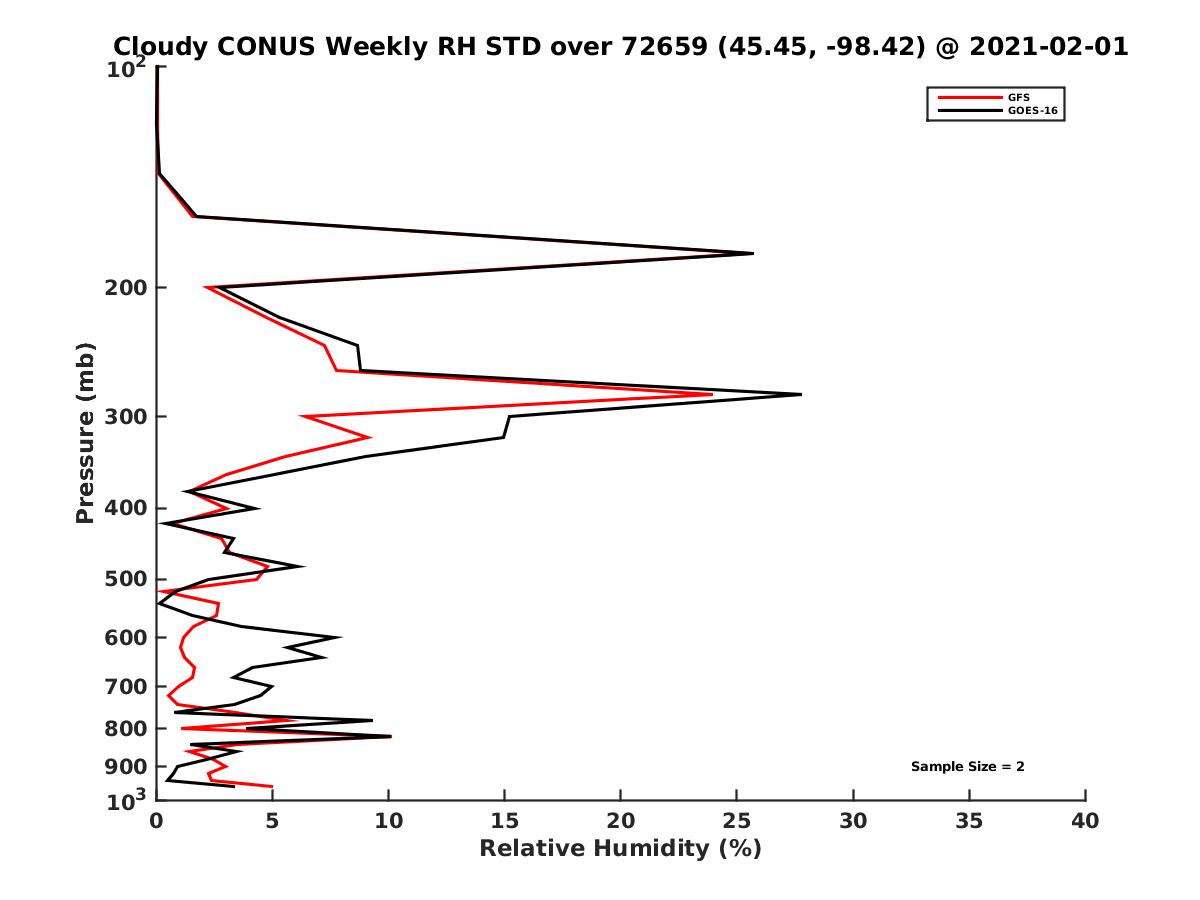 Cloudy CONUS Weekly RH STD over 72659 (45.45, -98.42) @ 2021-02-01

GFS
GOES-16

Pressure (mb)

$10^2$
200
300
400
500
600
700
800
900
$10^3$

Sample Size = 2

0 5 10 15 20 25 30 35 40

Relative Humidity (%)